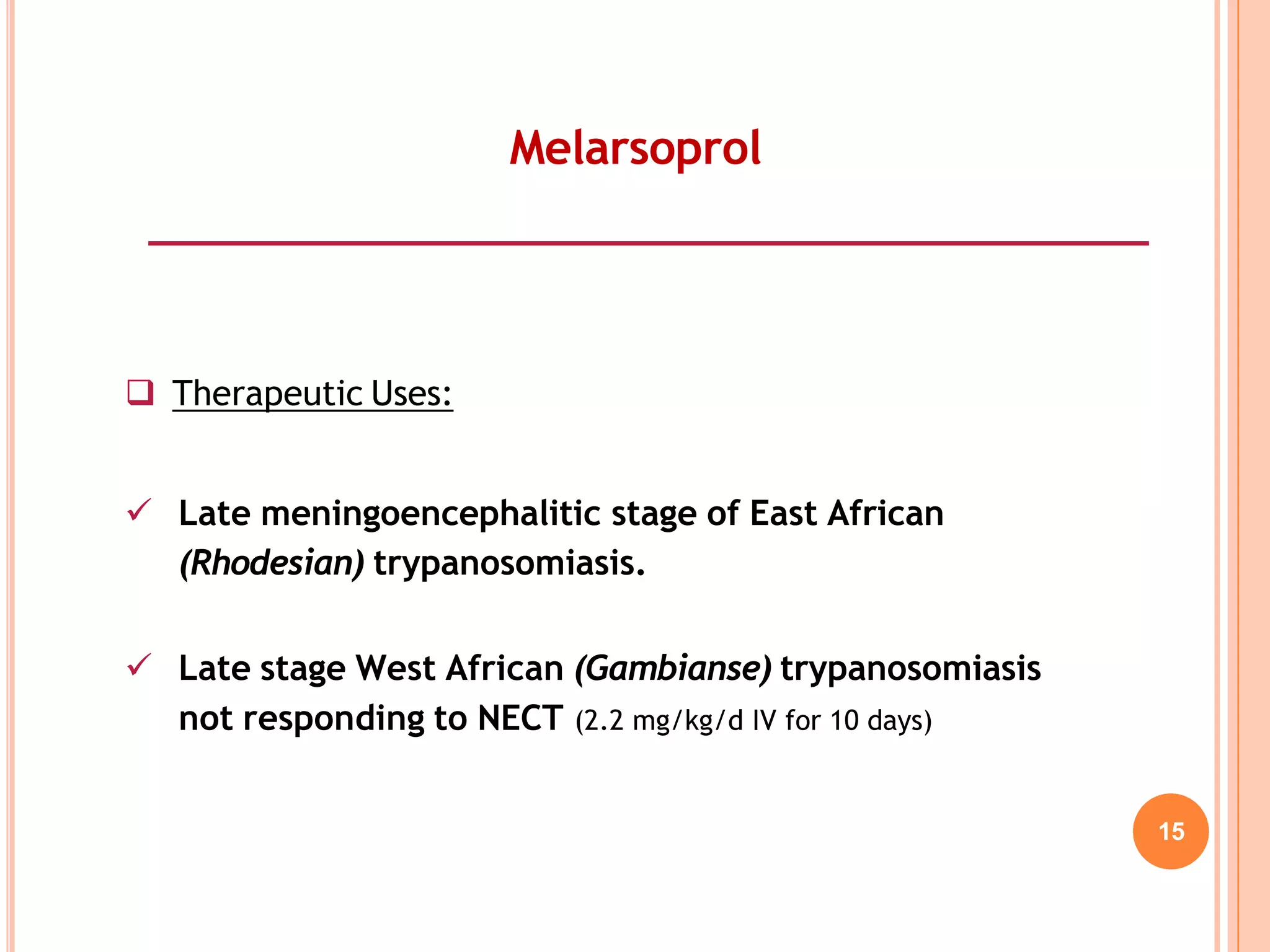 Melarsoprol

❑ Therapeutic Uses:

✓ Late meningoencephalitic stage of East African (Rhodesian) trypanosomiasis.

✓ Late stage West African (Gambianse) trypanosomiasis not responding to NECT (2.2 mg/kg/d IV for 10 days)

15